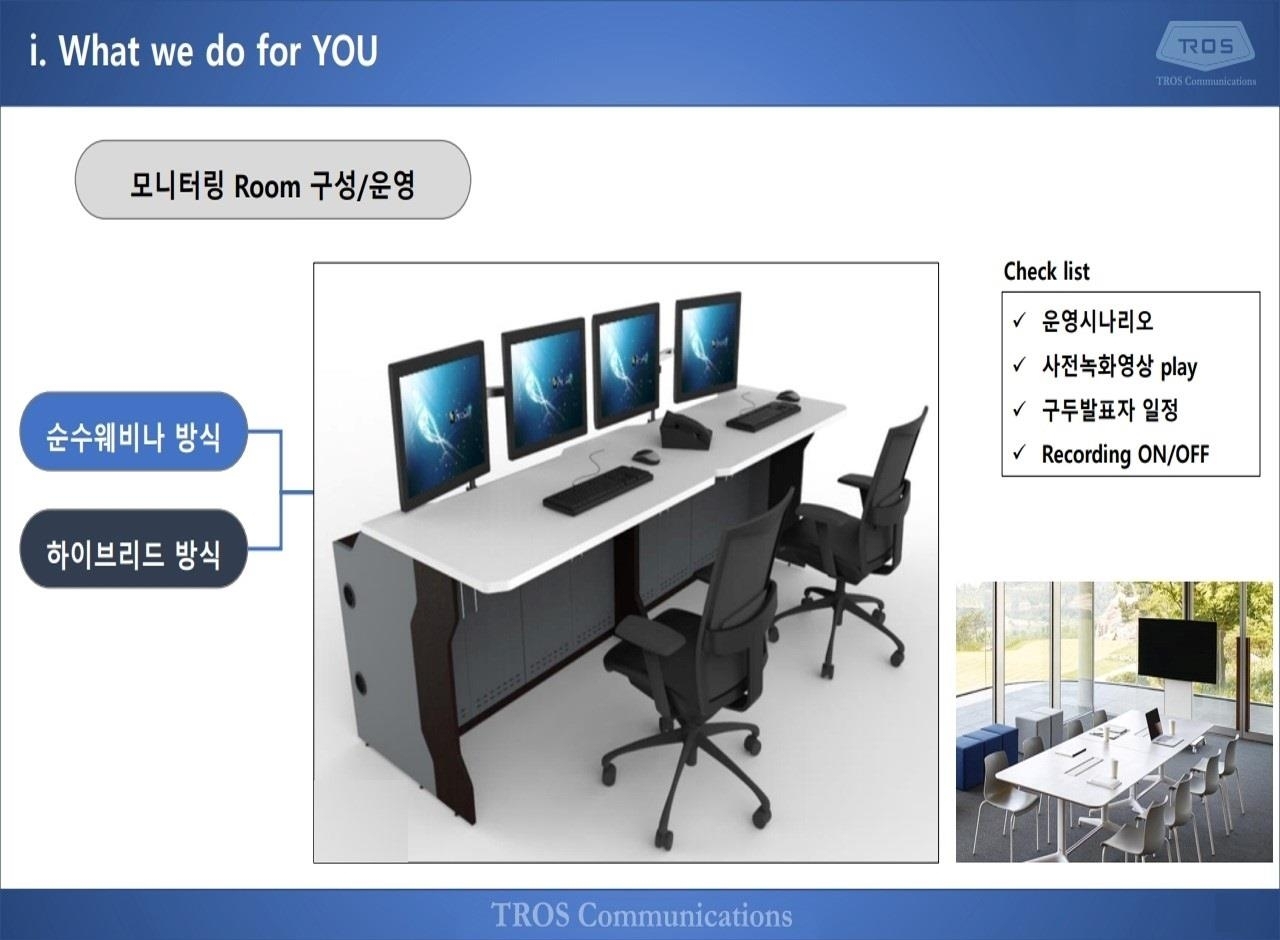 i. What we do for YOU

TROS
TROS Communications

모니터링 Room 구성/운영

순수웨비나 방식

하이브리드 방식

Check list

✓ 운영시나리오
✓ 사전녹화영상 play
✓ 구두발표자 일정
✓ Recording ON/OFF

TROS Communications